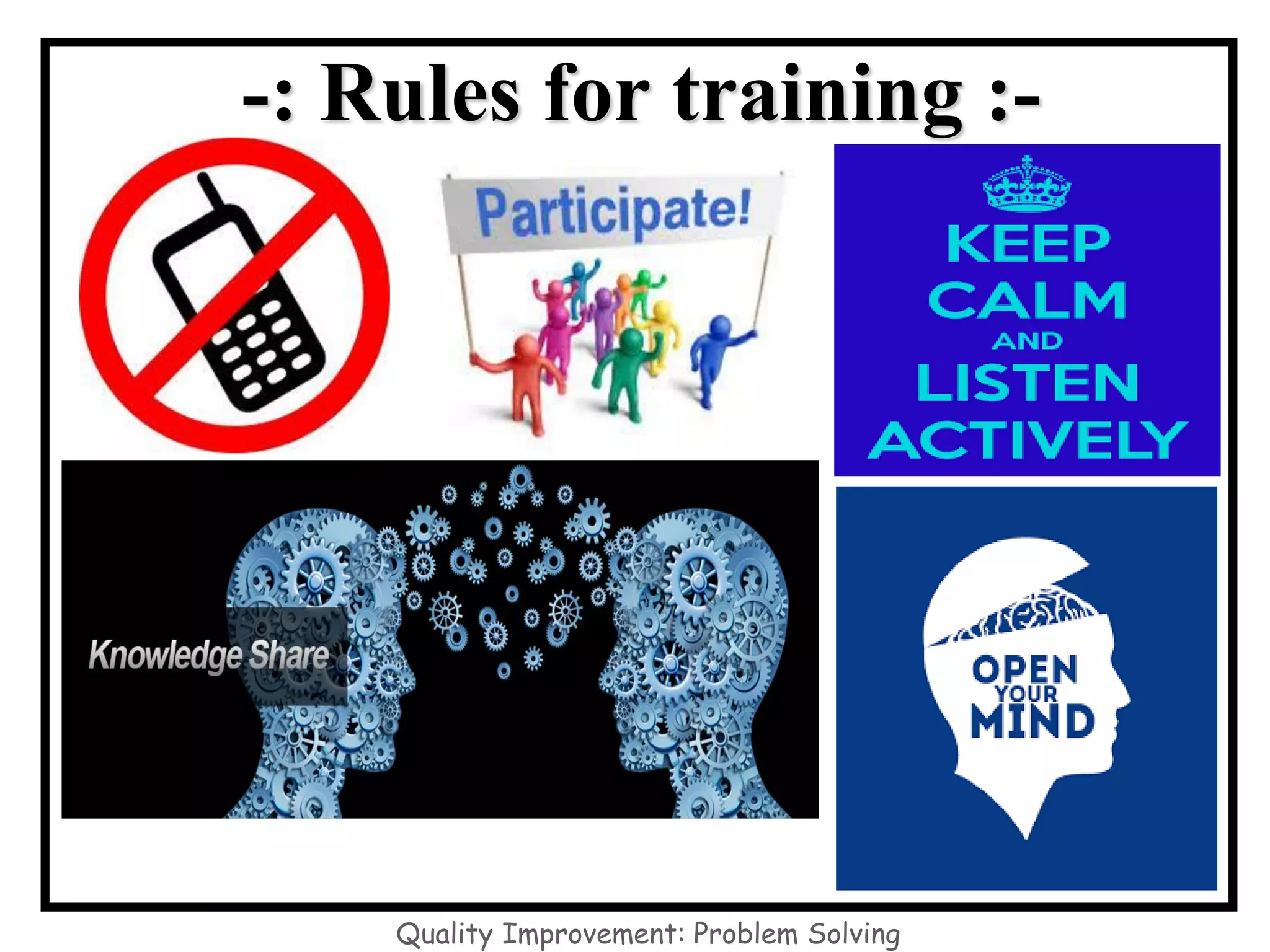 -: Rules for training :-

Participate!

KEEP CALM AND LISTEN ACTIVELY

Knowledge Share

OPEN YOUR MIND

Quality Improvement: Problem Solving